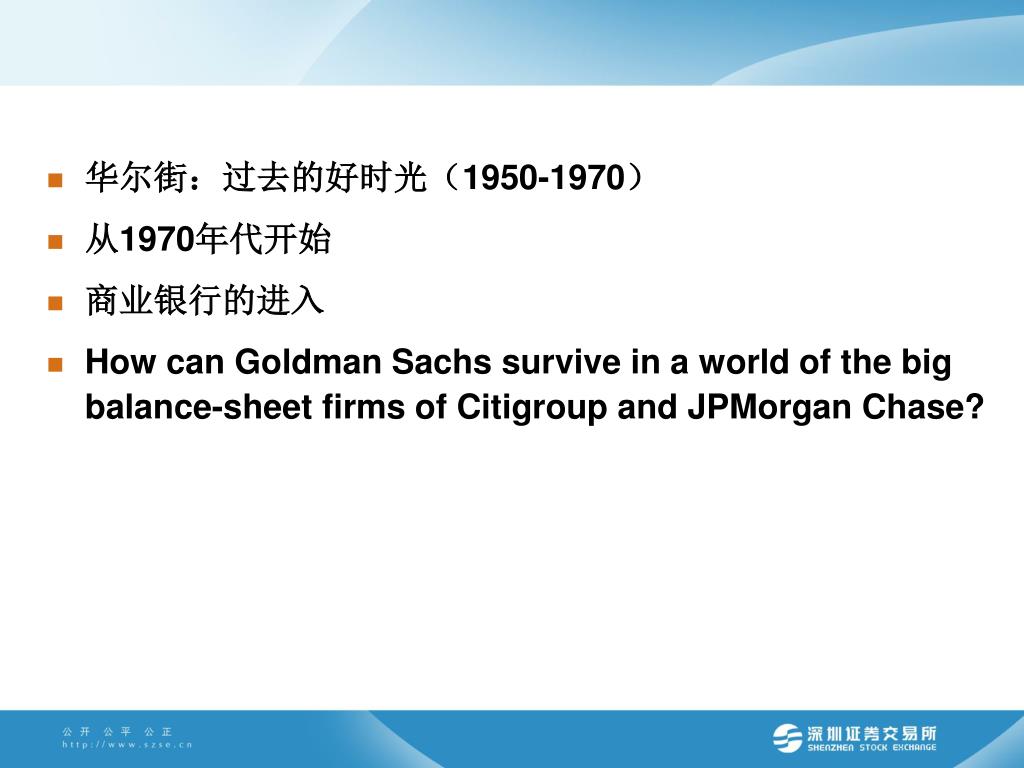 华尔街：过去的好时光（1950-1970）

从1970年代开始

商业银行的进入

How can Goldman Sachs survive in a world of the big balance-sheet firms of Citigroup and JPMorgan Chase?

公 开 公 平 公 正
http://www.szse.cn

深圳证券交易所
SHENZHEN STOCK EXCHANGE